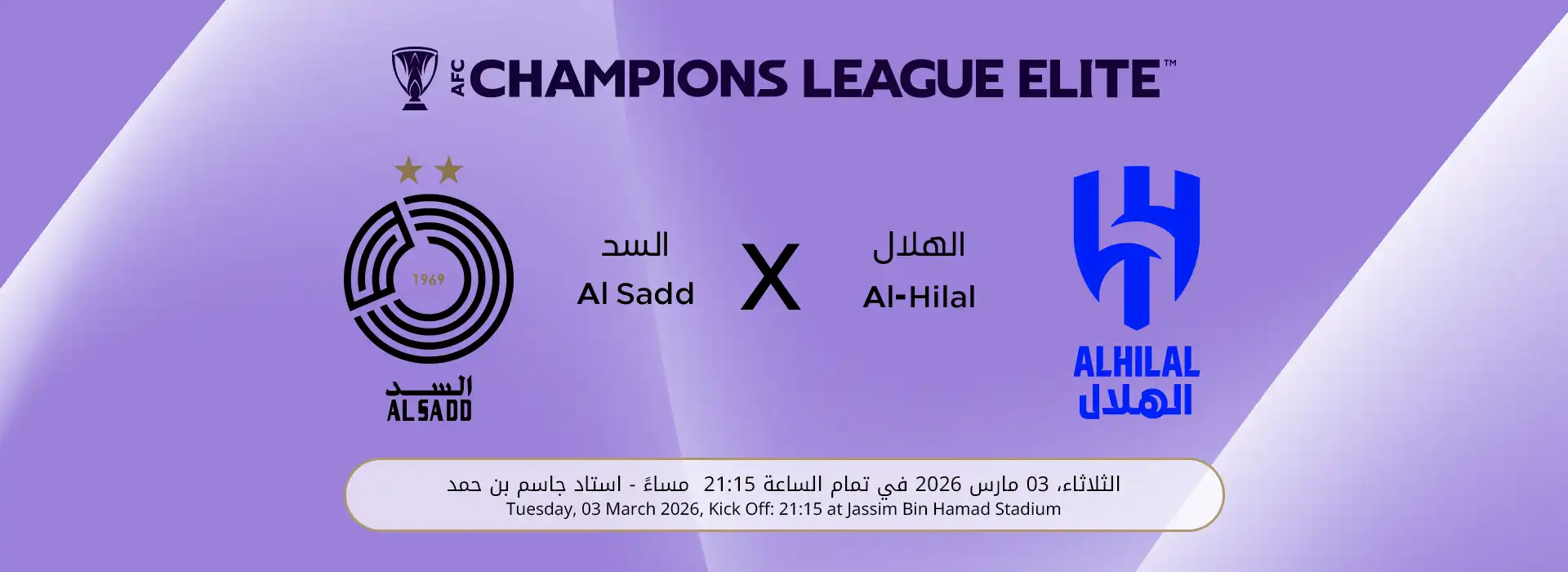 AFC CHAMPIONS LEAGUE ELITE™

1969
السد
ALSADD

السد
Al Sadd

X

الهلال
Al-Hilal

ALHILAL
الهلال

الثلاثاء، 03 مارس 2026 في تمام الساعة 21:15 مساءً - استاد جاسم بن حمد
Tuesday, 03 March 2026, Kick Off: 21:15 at Jassim Bin Hamad Stadium